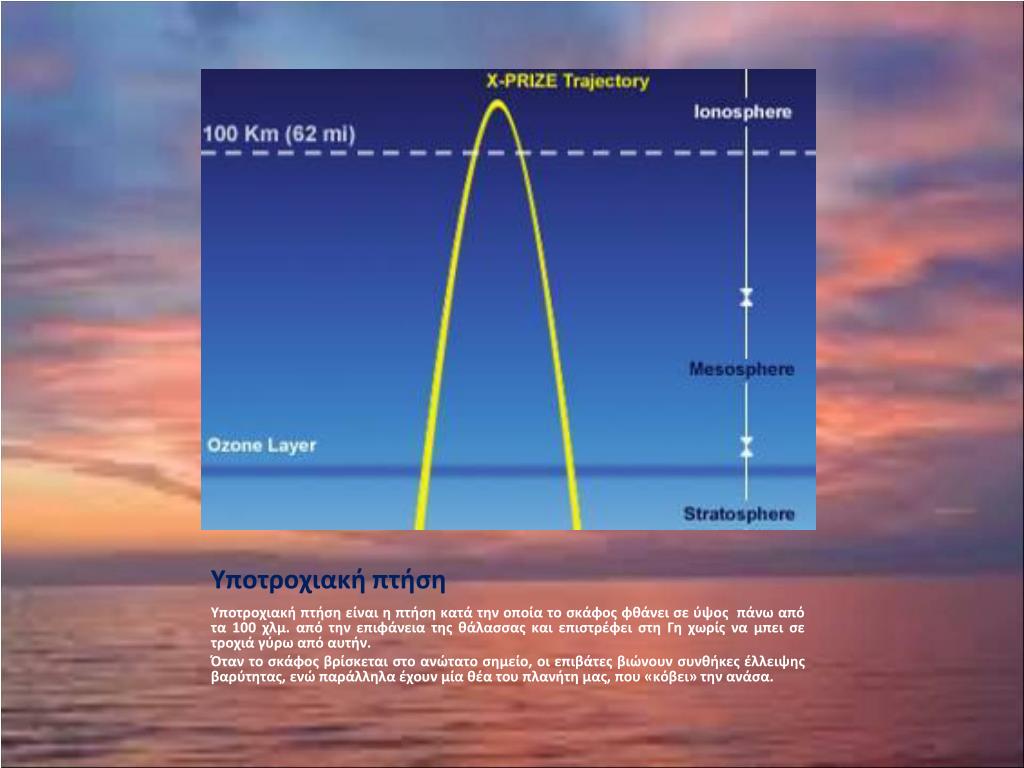 X-PRIZE Trajectory

100 Km (62 mi)

Ionosphere

Mesosphere

Ozone Layer

Stratosphere

Υποτροχιακή πτήση

Υποτροχιακή πτήση είναι η πτήση κατά την οποία το σκάφος φθάνει σε ύψος πάνω από τα 100 χλμ. από την επιφάνεια της θάλασσας και επιστρέφει στη Γη χωρίς να μπει σε τροχιά γύρω από αυτήν.

Όταν το σκάφος βρίσκεται στο ανώτατο σημείο, οι επιβάτες βιώνουν συνθήκες έλλειψης βαρύτητας, ενώ παράλληλα έχουν μία θέα του πλανήτη μας, που «κόβει» την ανάσα.